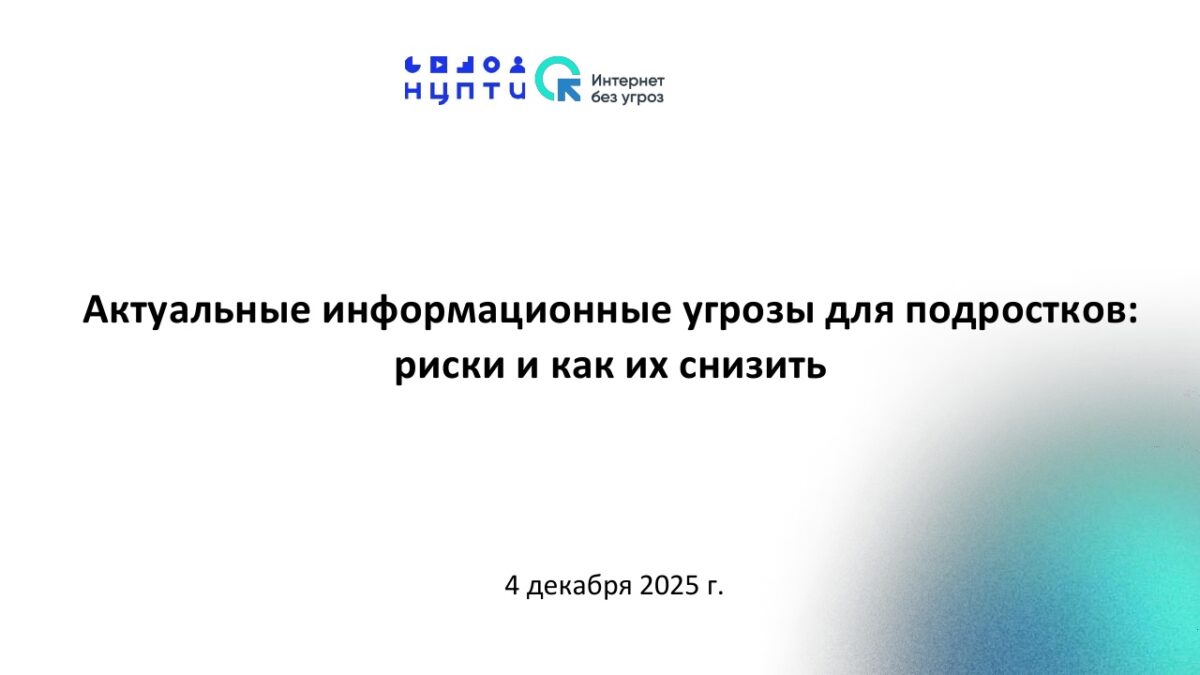 НЦПТИ

Интернет
без угроз

Актуальные информационные угрозы для подростков: риски и как их снизить

4 декабря 2025 г.